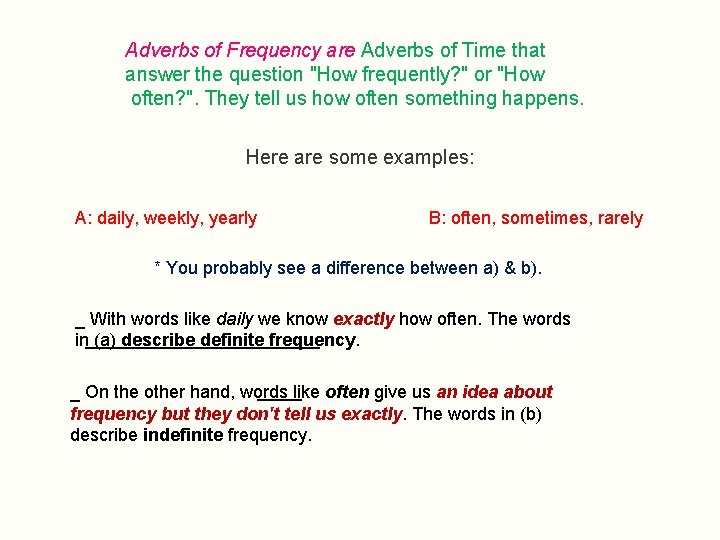 Adverbs of Frequency are Adverbs of Time that answer the question "How frequently?" or "How often?". They tell us how often something happens.

Here are some examples:

A: daily, weekly, yearly

B: often, sometimes, rarely

* You probably see a difference between a) & b).

_ With words like daily we know exactly how often. The words in (a) describe definite frequency.

_ On the other hand, words like often give us an idea about frequency but they don't tell us exactly. The words in (b) describe indefinite frequency.